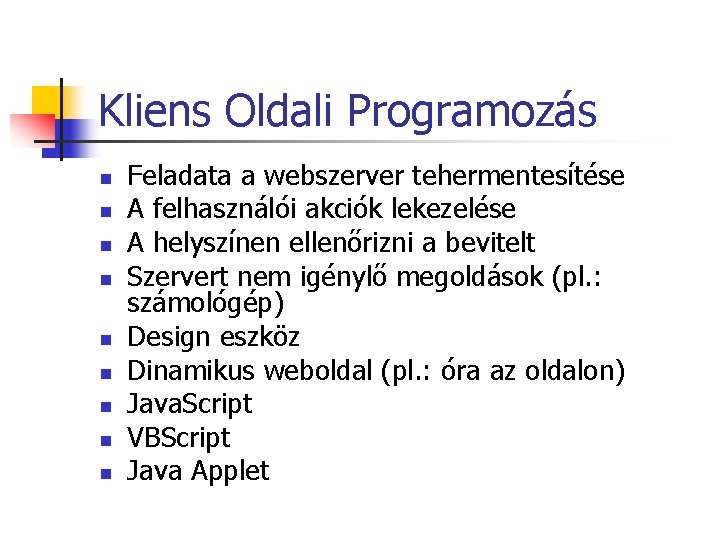 Kliens Oldali Programozás

- Feladata a webszerver tehermentesítése
- A felhasználói akciók lekezelése
- A helyszínen ellenőrizni a bevitelt
- Szervert nem igénylő megoldások (pl.: számológép)
- Design eszköz
- Dinamikus weboldal (pl.: óra az oldalon)
- JavaScript
- VBScript
- Java Applet